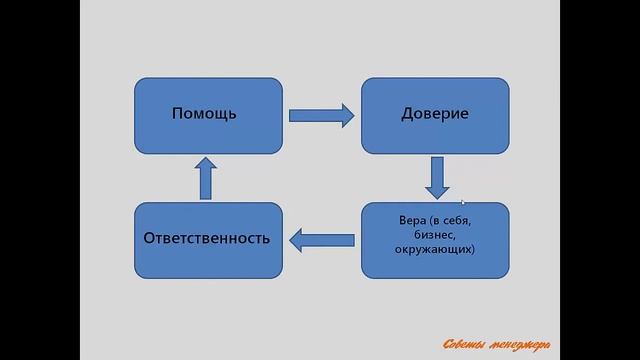 Помощь

Доверие

Вера (в себя, бизнес, окружающих)

Ответственность

Советы менеджера